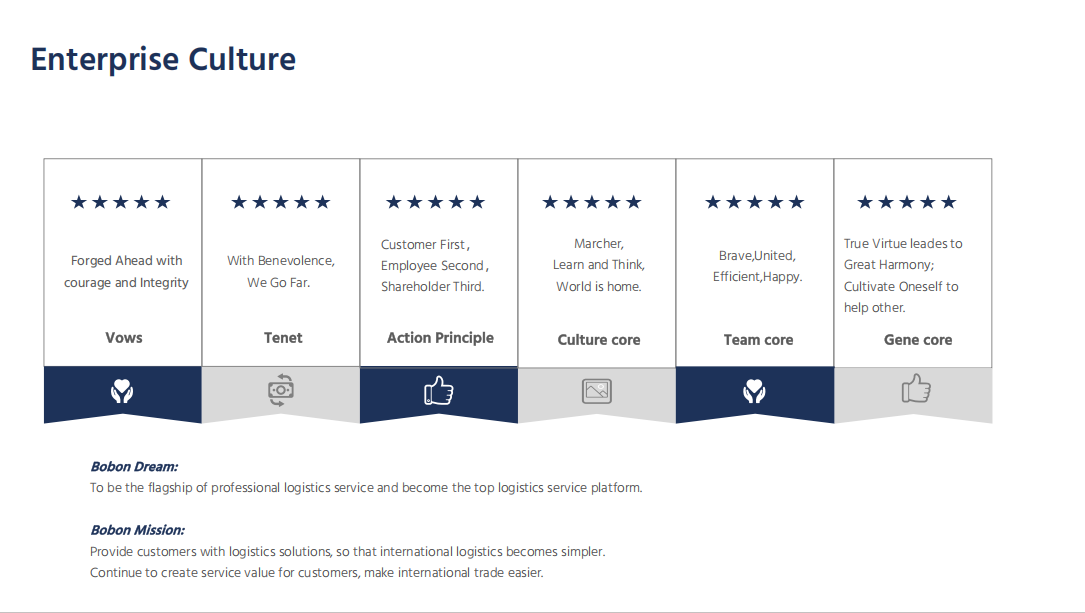 Enterprise Culture

★★★★★

Forged Ahead with courage and Integrity

Vows

★★★★★

With Benevolence, We Go Far.

Tenet

★★★★★

Customer First, Employee Second, Shareholder Third.

Action Principle

★★★★★

Marcher, Learn and Think, World is home.

Culture core

★★★★★

Brave,United, Efficient,Happy.

Team core

★★★★★

True Virtue leades to Great Harmony; Cultivate Oneself to help other.

Gene core

Bobon Dream:
To be the flagship of professional logistics service and become the top logistics service platform.

Bobon Mission:
Provide customers with logistics solutions, so that international logistics becomes simpler.
Continue to create service value for customers, make international trade easier.